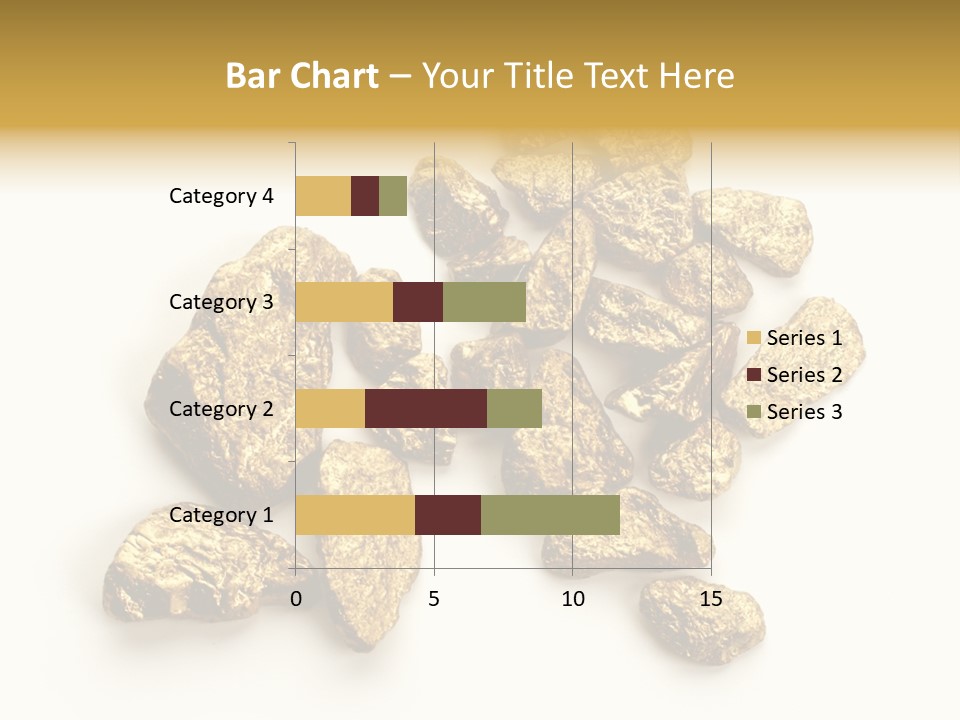 Bar Chart – Your Title Text Here

Category 4
Category 3
Category 2
Category 1

0
5
10
15

Series 1
Series 2
Series 3